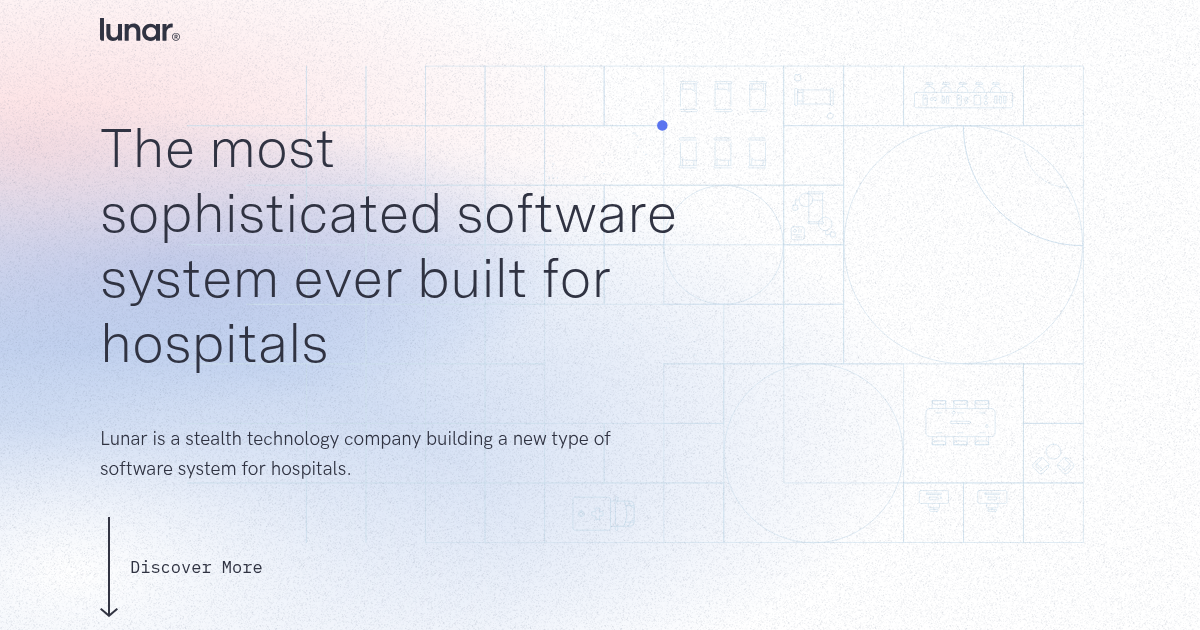 lunar®

The most sophisticated software system ever built for hospitals

Lunar is a stealth technology company building a new type of software system for hospitals.

Discover More